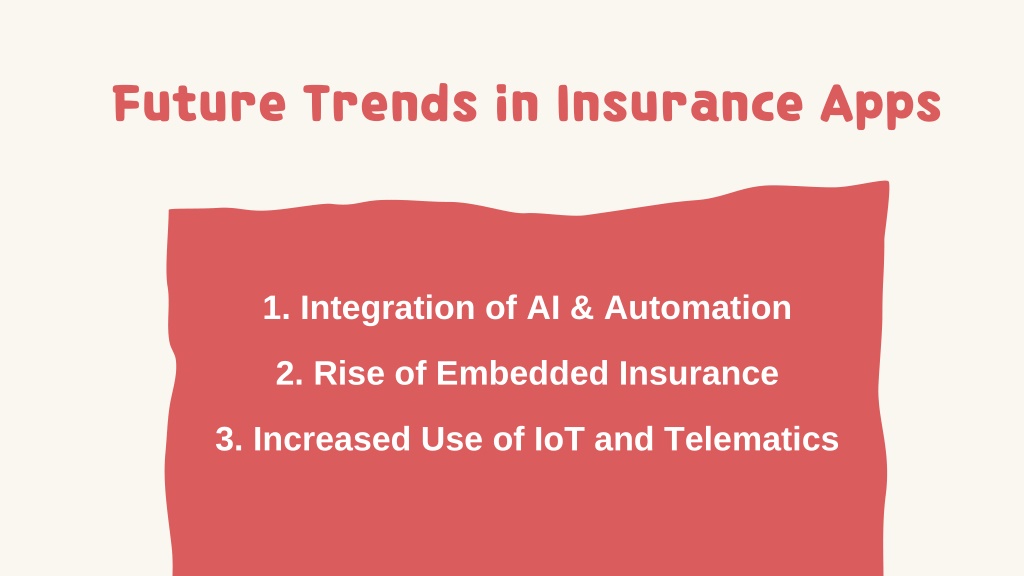 Future Trends in Insurance Apps

1. Integration of AI & Automation

2. Rise of Embedded Insurance

3. Increased Use of IoT and Telematics